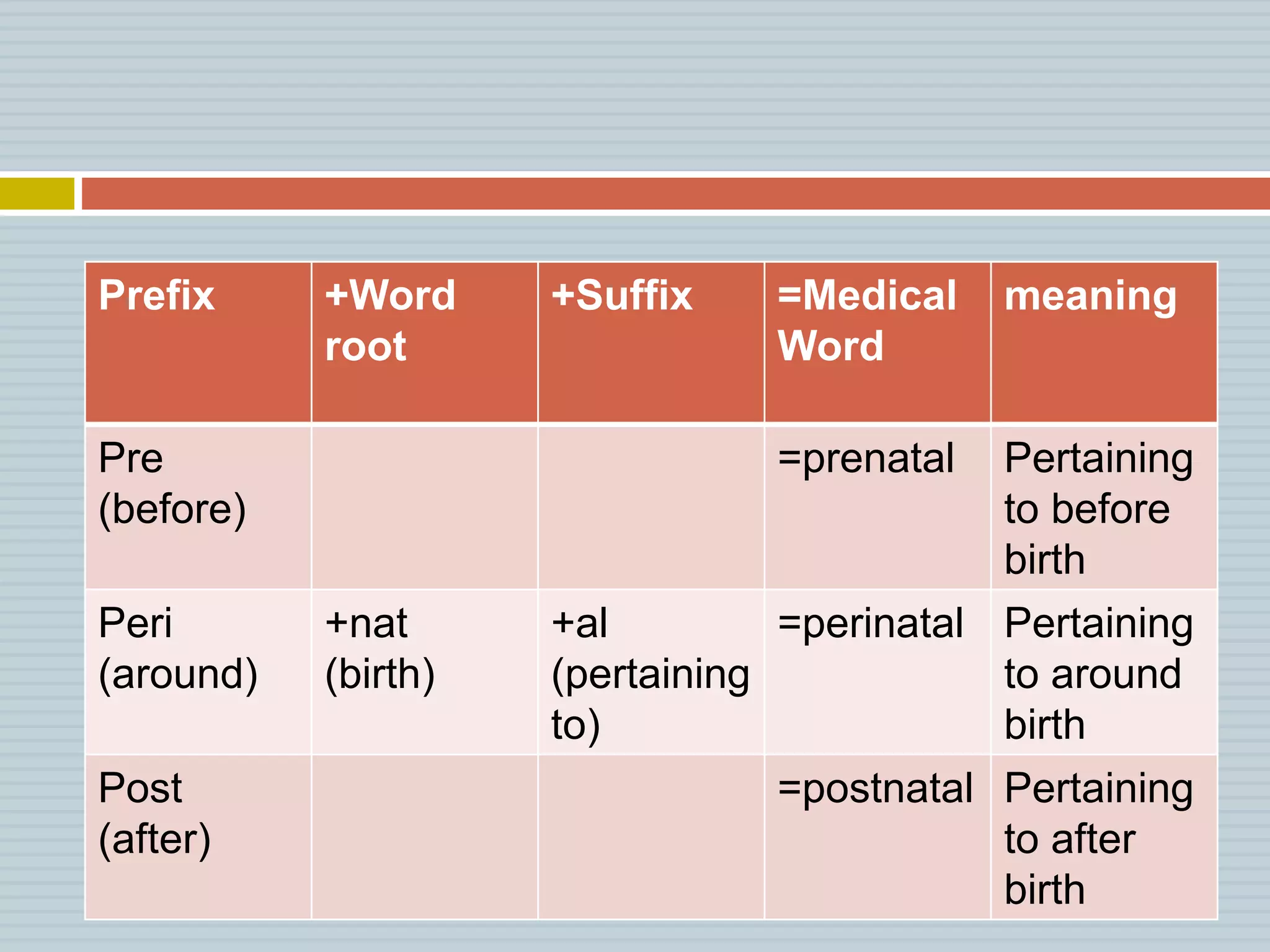 | Prefix | +Word root | +Suffix | =Medical Word | meaning |
|---|---|---|---|---|
| Pre (before) | | | =prenatal | Pertaining to before birth |
| Peri (around) | +nat (birth) | +al (pertaining to) | =perinatal | Pertaining to around birth |
| Post (after) | | | =postnatal | Pertaining to after birth |